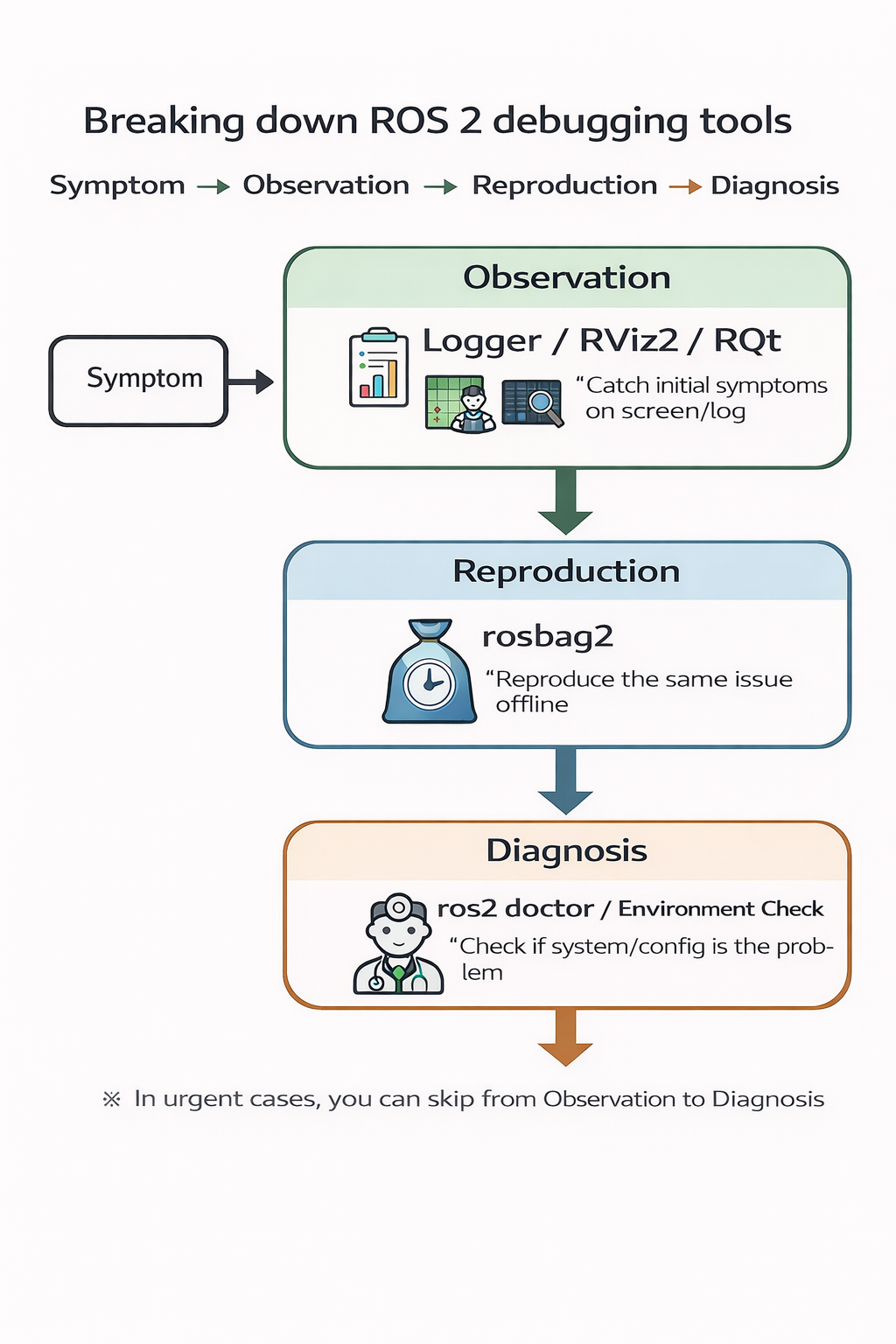 Breaking down ROS 2 debugging tools

Symptom → Observation → Reproduction → Diagnosis

Symptom

Observation

Logger / RViz2 / RQt

“Catch initial symptoms on screen/log

Reproduction

rosbag2

“Reproduce the same issue offline

Diagnosis

ros2 doctor / Environment Check

“Check if system/config is the problem

※ In urgent cases, you can skip from Observation to Diagnosis